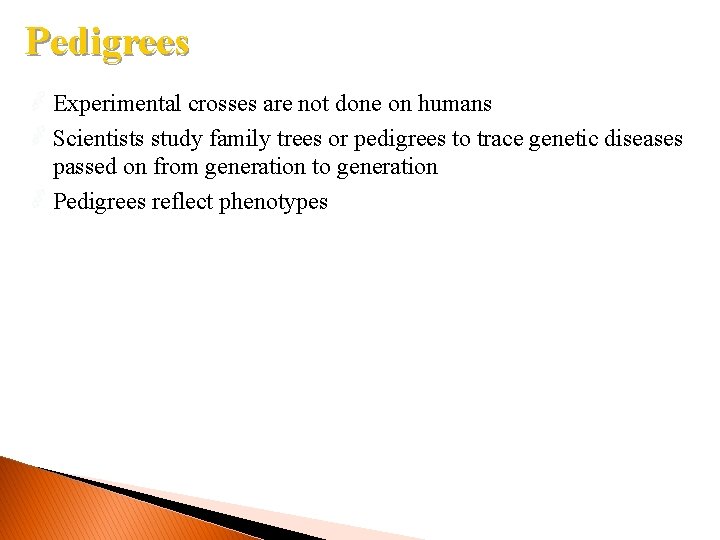 Pedigrees

Experimental crosses are not done on humans

Scientists study family trees or pedigrees to trace genetic diseases passed on from generation to generation

Pedigrees reflect phenotypes